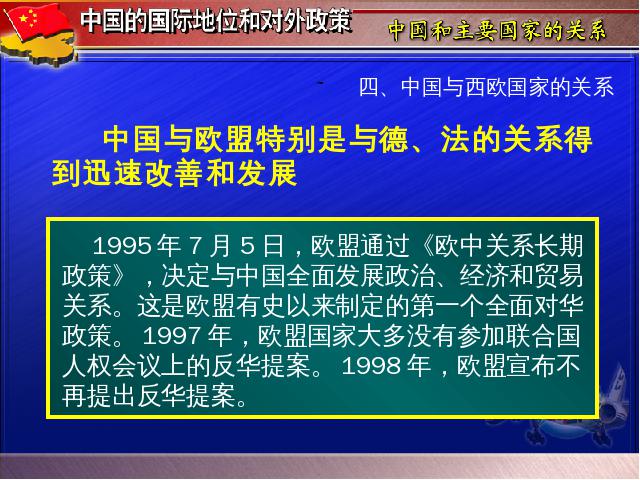 中国的国际地位和对外政策

中国和主要国家的关系

四、中国与西欧国家的关系

中国与欧盟特别是与德、法的关系得到迅速改善和发展

1995年7月5日，欧盟通过《欧中关系长期政策》，决定与中国全面发展政治、经济和贸易关系。这是欧盟有史以来制定的第一个全面对华政策。1997年，欧盟国家大多没有参加联合国人权会议上的反华提案。1998年，欧盟宣布不再提出反华提案。